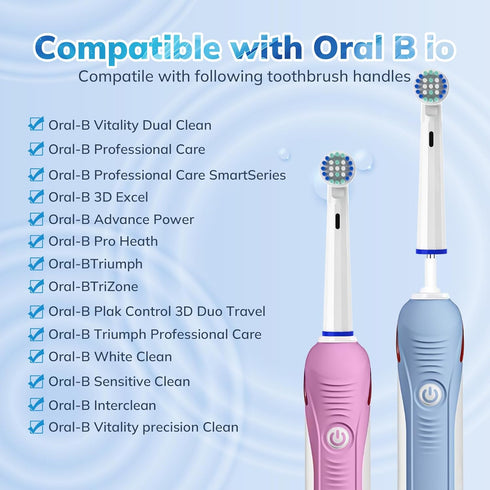 Compatible with Oral B io
Compatile with following toothbrush handles

Oral-B Vitality Dual Clean
Oral-B Professional Care
Oral-B Professional Care SmartSeries
Oral-B 3D Excel
Oral-B Advance Power
Oral-B Pro Heath
Oral-BTriumph
Oral-BTriZone
Oral-B Plak Control 3D Duo Travel
Oral-B Triumph Professional Care
Oral-B White Clean
Oral-B Sensitive Clean
Oral-B Interclean
Oral-B Vitality precision Clean